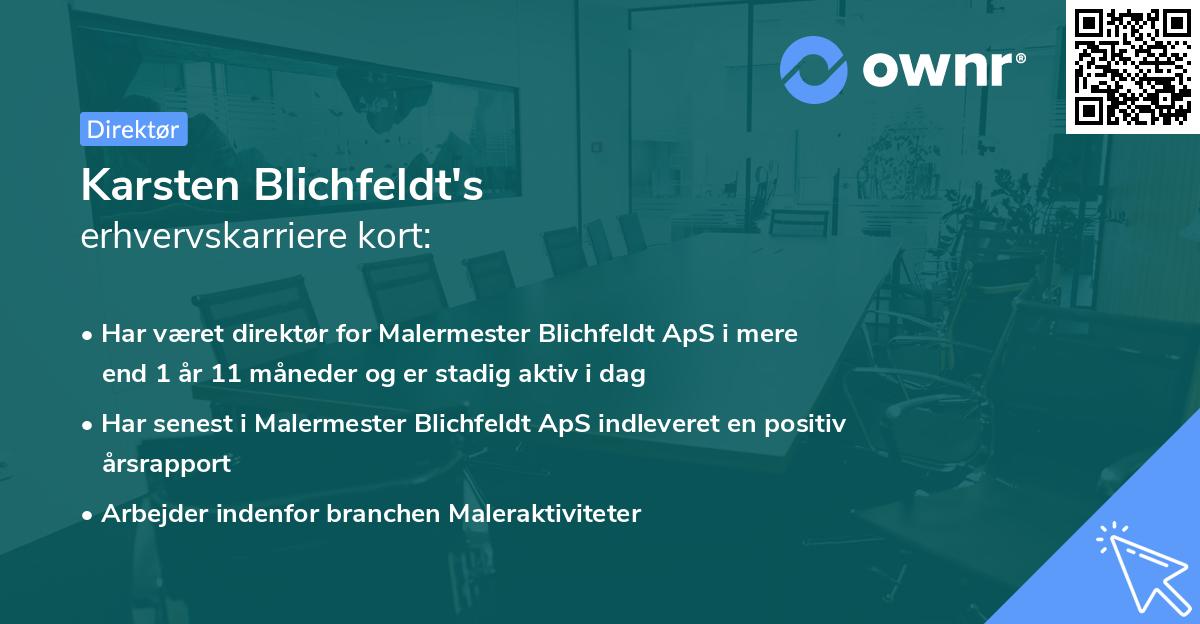 ownr®

Direktør

Karsten Blichfeldt's
erhvervskarriere kort:

• Har været direktør for Malermester Blichfeldt ApS i mere end 1 år 11 måneder og er stadig aktiv i dag

• Har senest i Malermester Blichfeldt ApS indleveret en positiv årsrapport

• Arbejder indenfor branchen Maleraktiviteter